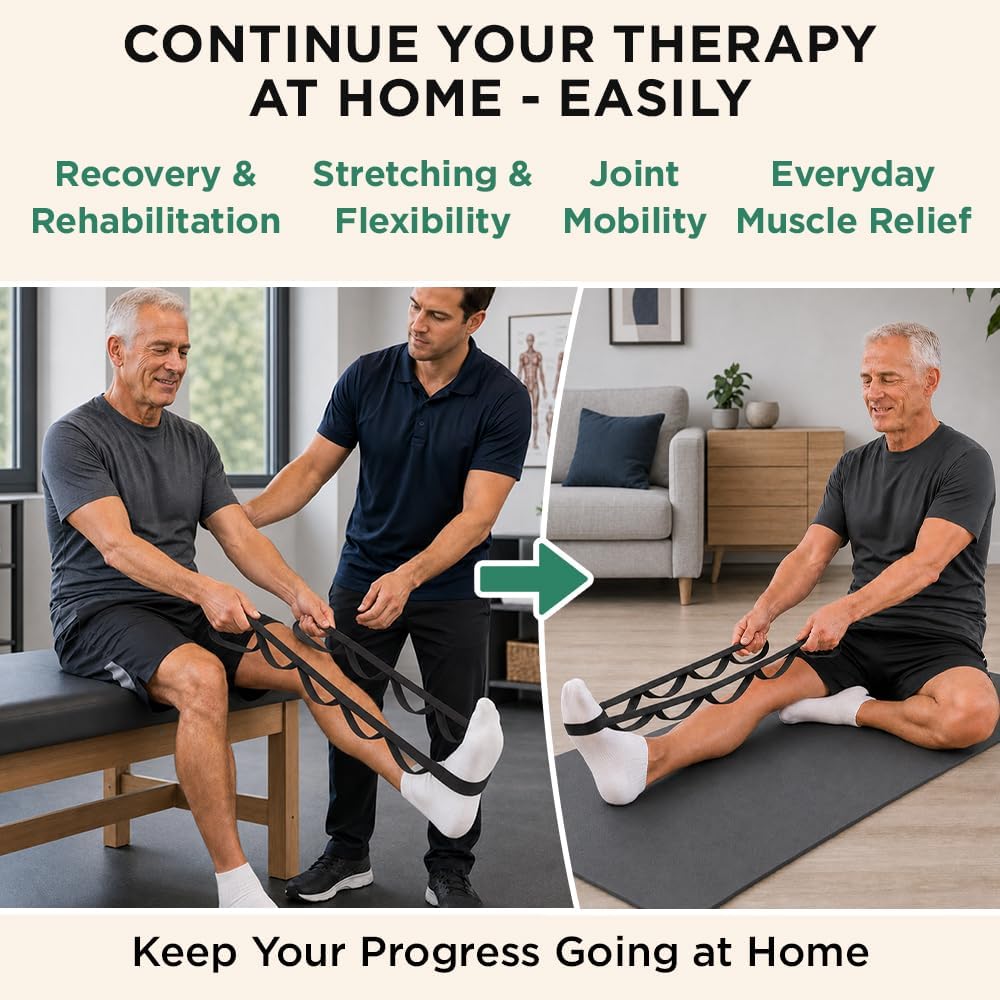 CONTINUE YOUR THERAPY AT HOME - EASILY

Recovery & Rehabilitation

Stretching & Flexibility

Joint Mobility

Everyday Muscle Relief

Keep Your Progress Going at Home